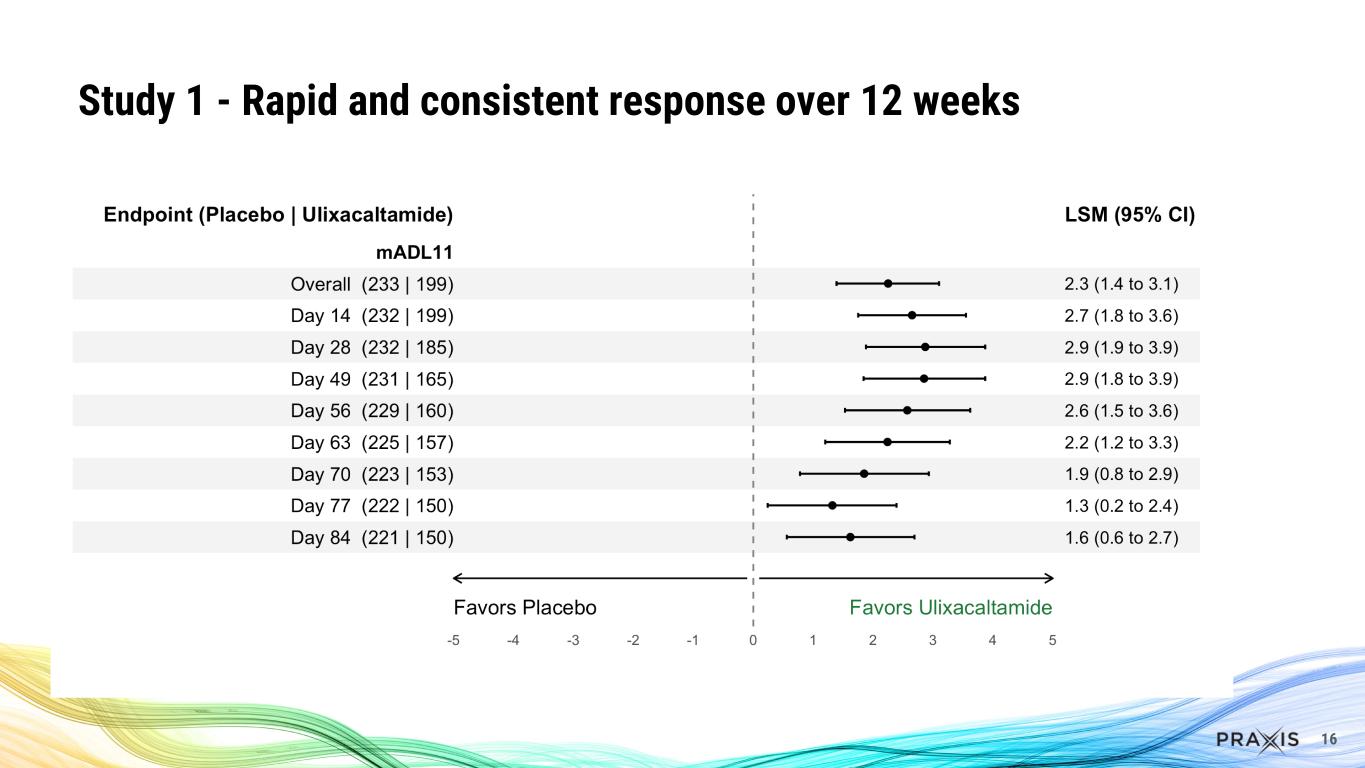 Study 1 - Rapid and consistent response over 12 weeks

| Endpoint (Placebo \| Ulixacaltamide) | LSM (95% CI) |
|---|---|
| mADL11 | |
| Overall (233 \| 199) | 2.3 (1.4 to 3.1) |
| Day 14 (232 \| 199) | 2.7 (1.8 to 3.6) |
| Day 28 (232 \| 185) | 2.9 (1.9 to 3.9) |
| Day 49 (231 \| 165) | 2.9 (1.8 to 3.9) |
| Day 56 (229 \| 160) | 2.6 (1.5 to 3.6) |
| Day 63 (225 \| 157) | 2.2 (1.2 to 3.3) |
| Day 70 (223 \| 153) | 1.9 (0.8 to 2.9) |
| Day 77 (222 \| 150) | 1.3 (0.2 to 2.4) |
| Day 84 (221 \| 150) | 1.6 (0.6 to 2.7) |

Favors Placebo
Favors Ulixacaltamide

-5 -4 -3 -2 -1 0 1 2 3 4 5

PRAXIS 16